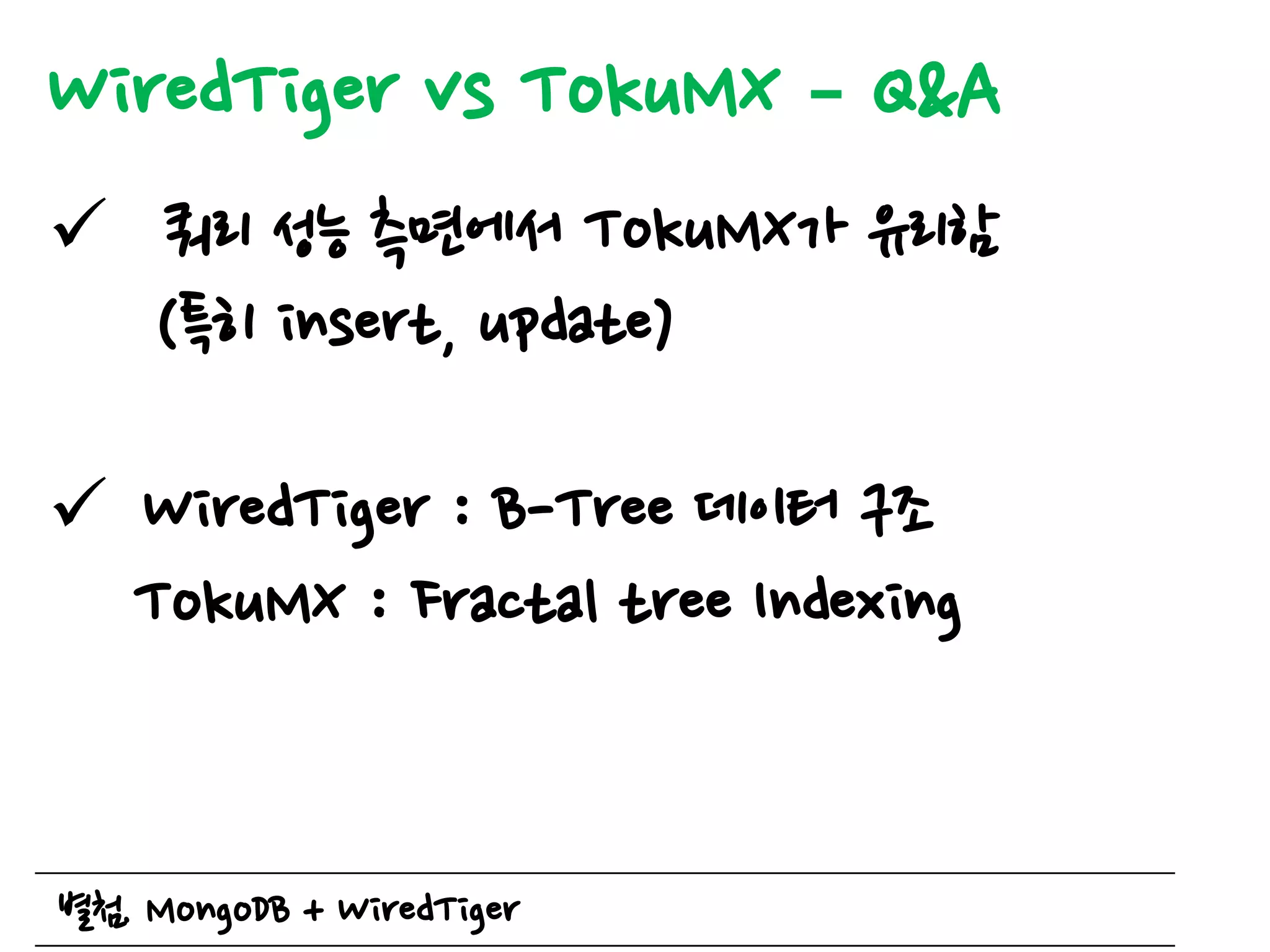 WiredTiger vs TokuMX - Q&A

✓ 쿼리 성능 측면에서 TokuMX가 유리함 (특히 insert, update)

✓ WiredTiger : B-Tree 데이터 구조
TokuMX : Fractal tree Indexing

별첨. MongoDB + WiredTiger